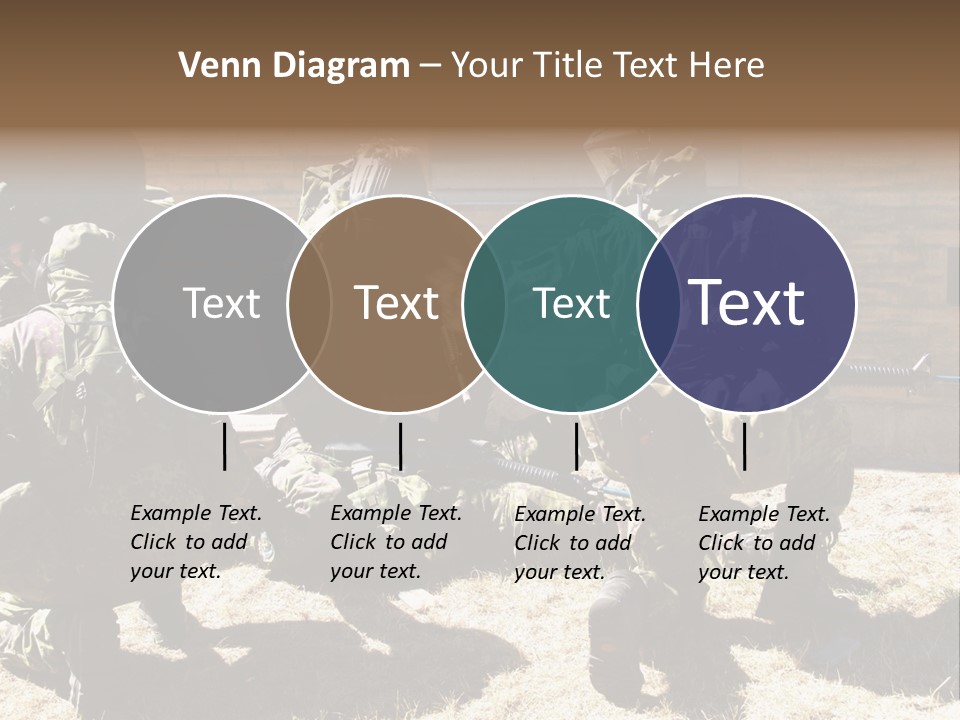 Venn Diagram – Your Title Text Here

Text

Text

Text

Text

Example Text. Click to add your text.

Example Text. Click to add your text.

Example Text. Click to add your text.

Example Text. Click to add your text.